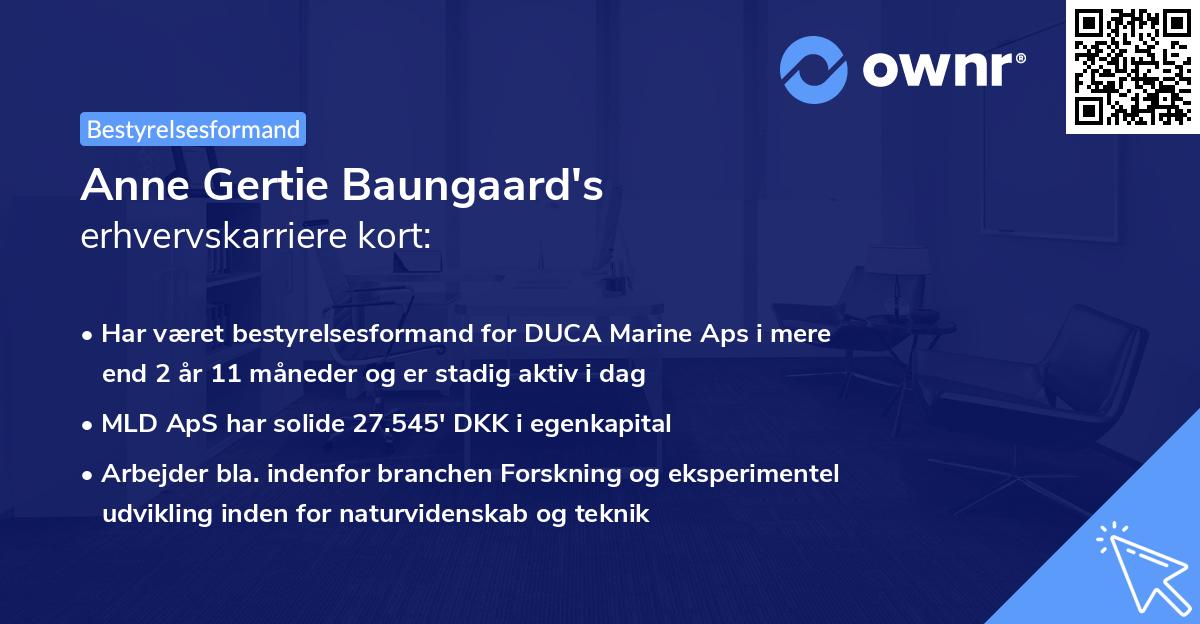 ownr®

Bestyrelsesformand

Anne Gertie Baungaard's erhvervskarriere kort:

• Har været bestyrelsesformand for DUCA Marine Aps i mere end 2 år 11 måneder og er stadig aktiv i dag

• MLD ApS har solide 27.545' DKK i egenkapital

• Arbejder bla. indenfor branchen Forskning og eksperimentel udvikling inden for naturvidenskab og teknik